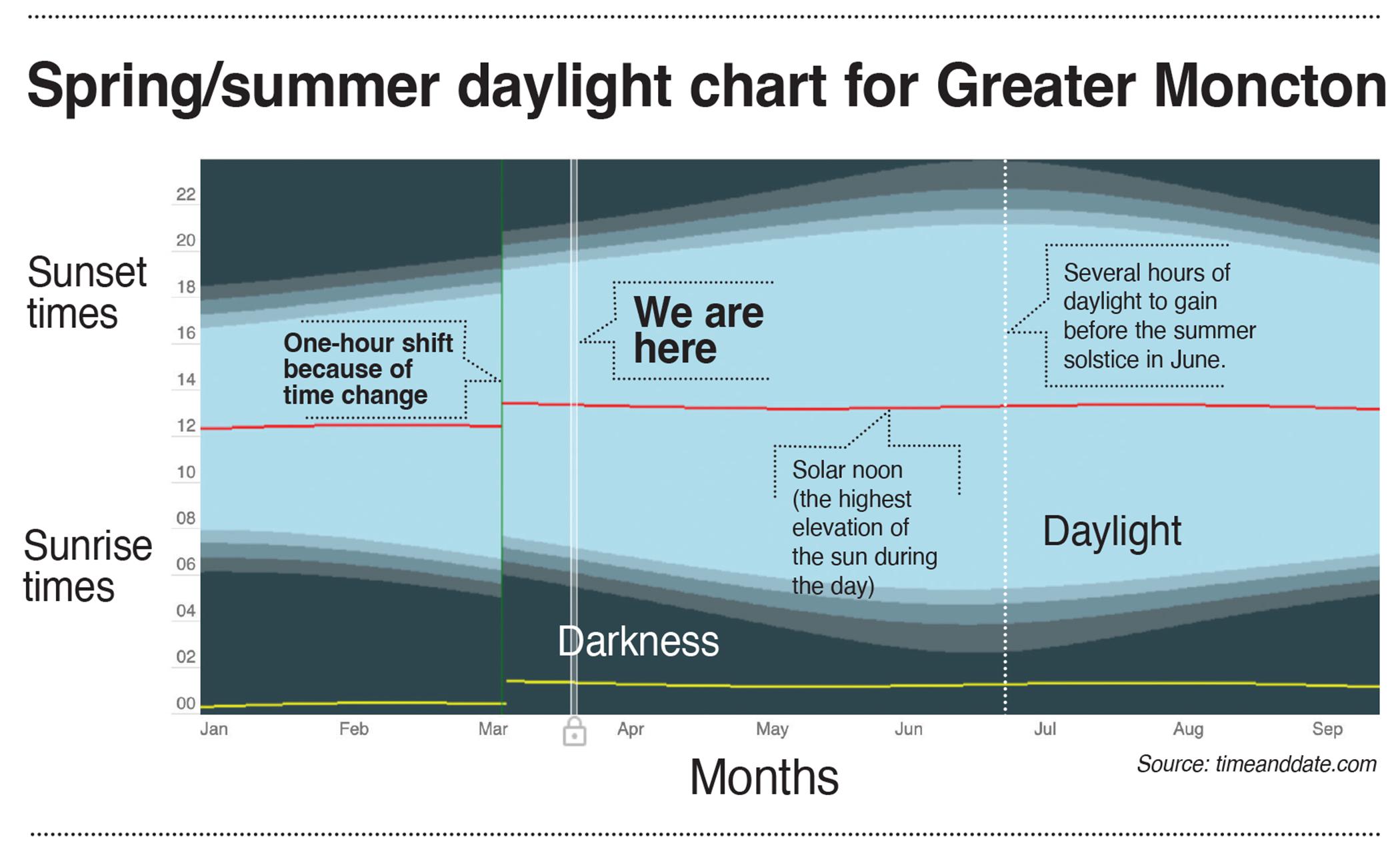 Spring/summer daylight chart for Greater Moncton

Sunset times

Sunrise times

22
20
18
16
14
12
10
08
06
04
02
00

One-hour shift because of time change

We are here

Several hours of daylight to gain before the summer solstice in June.

Solar noon (the highest elevation of the sun during the day)

Daylight

Darkness

Jan
Feb
Mar
Apr
May
Jun
Jul
Aug
Sep

Months

Source: timeanddate.com